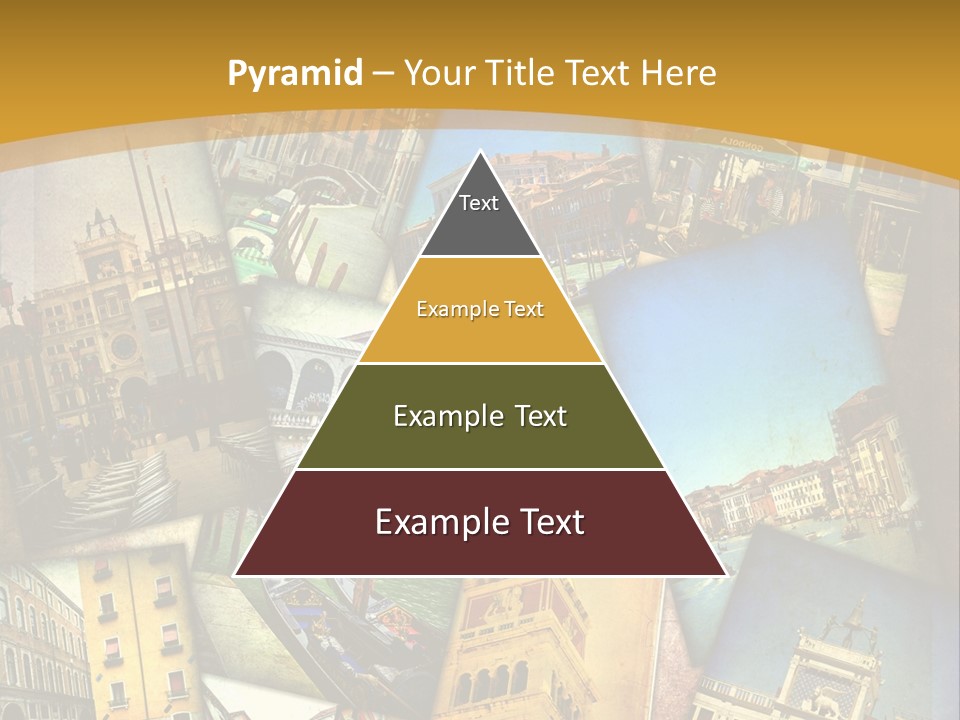 Pyramid – Your Title Text Here

Text

Example Text

Example Text

Example Text